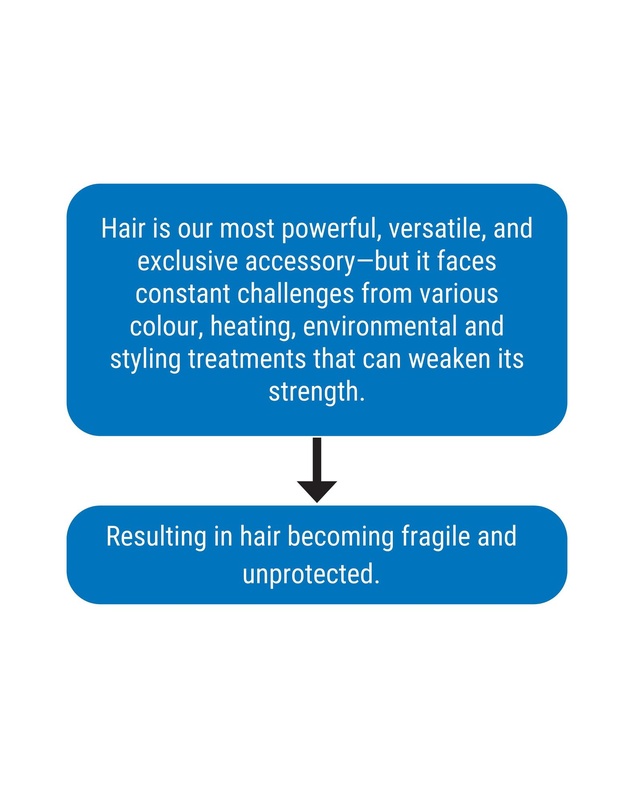 Hair is our most powerful, versatile, and exclusive accessory—but it faces constant challenges from various colour, heating, environmental and styling treatments that can weaken its strength.

Resulting in hair becoming fragile and unprotected.